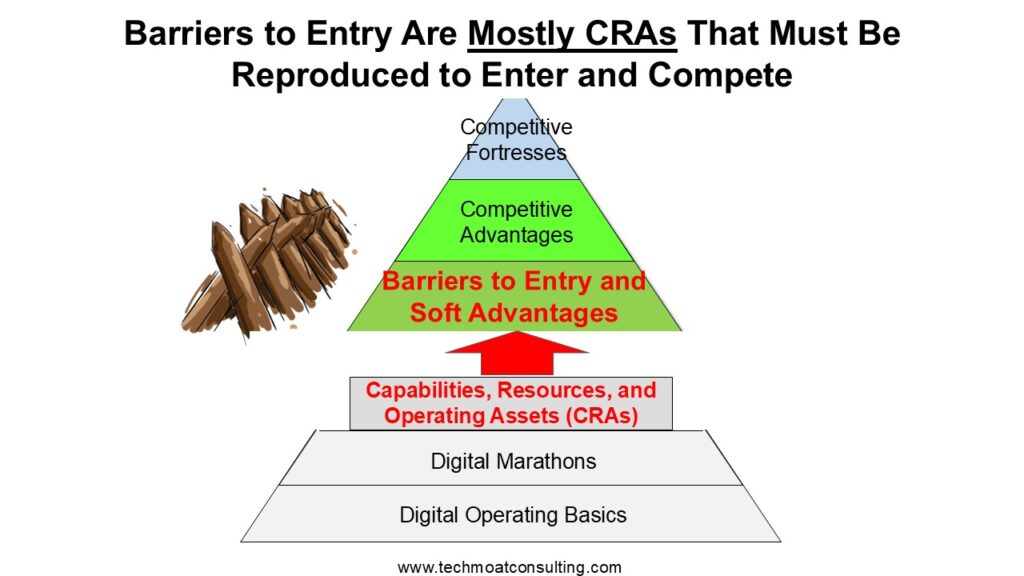 Barriers to Entry Are Mostly CRAs That Must Be Reproduced to Enter and Compete

Competitive Fortresses

Competitive Advantages

Barriers to Entry and Soft Advantages

Capabilities, Resources, and Operating Assets (CRAs)

Digital Marathons

Digital Operating Basics

www.techmoatconsulting.com